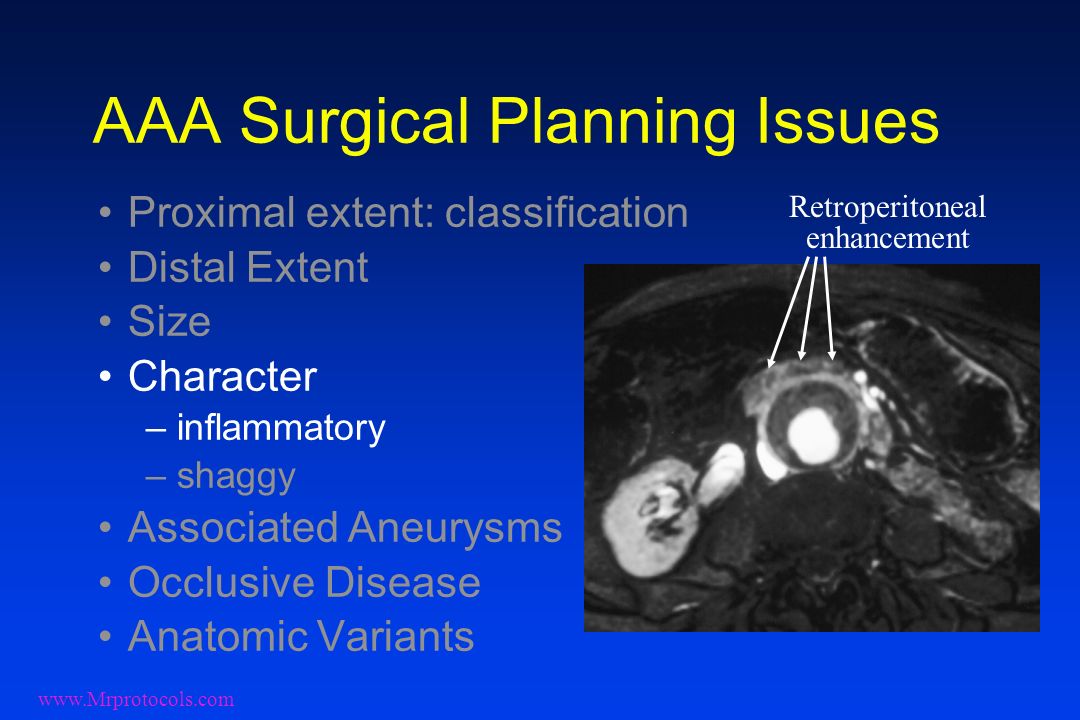 AAA Surgical Planning Issues

• Proximal extent: classification
• Distal Extent
• Size
• Character
– inflammatory
– shaggy
• Associated Aneurysms
• Occlusive Disease
• Anatomic Variants

Retroperitoneal enhancement

www.Mrprotocols.com